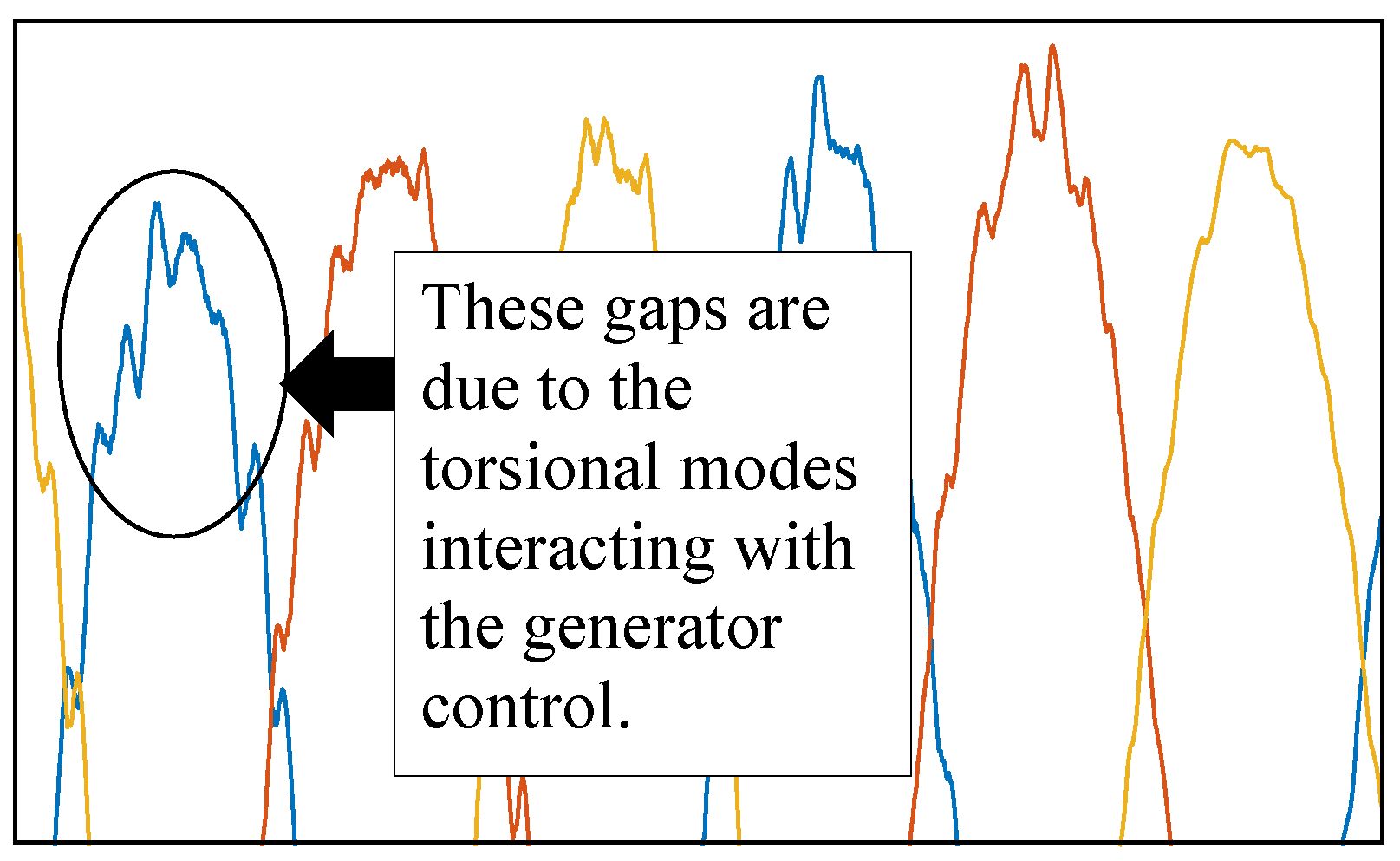 These gaps are due to the torsional modes interacting with the generator control.